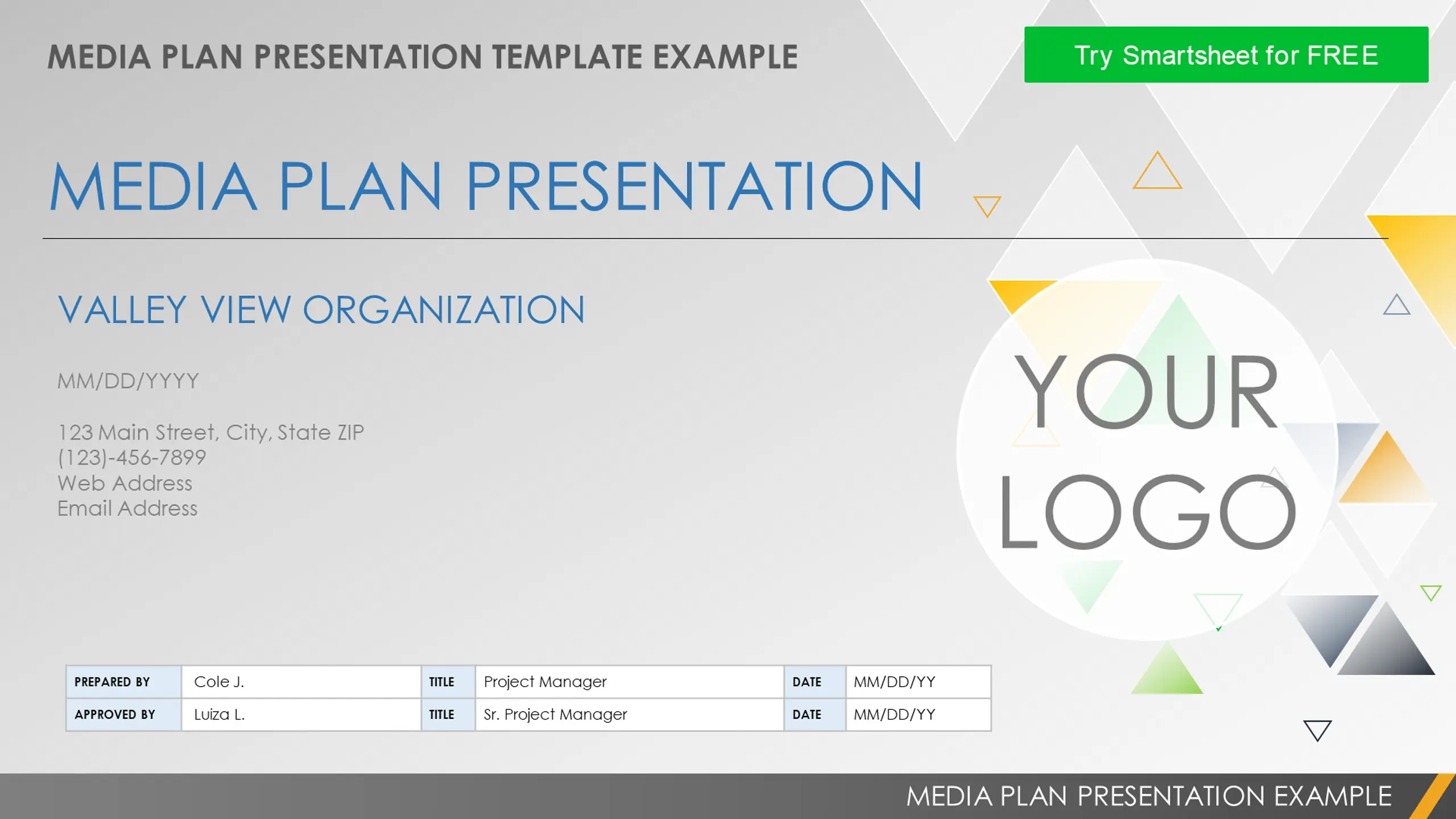 MEDIA PLAN PRESENTATION TEMPLATE EXAMPLE

Try Smartsheet for FREE

MEDIA PLAN PRESENTATION

VALLEY VIEW ORGANIZATION

MM/DD/YYYY

123 Main Street, City, State ZIP
(123)-456-7899
Web Address
Email Address

YOUR LOGO

| PREPARED BY | Cole J. | TITLE | Project Manager | DATE | MM/DD/YY |
|---|---|---|---|---|---|
| APPROVED BY | Luiza L. | TITLE | Sr. Project Manager | DATE | MM/DD/YY |

MEDIA PLAN PRESENTATION EXAMPLE